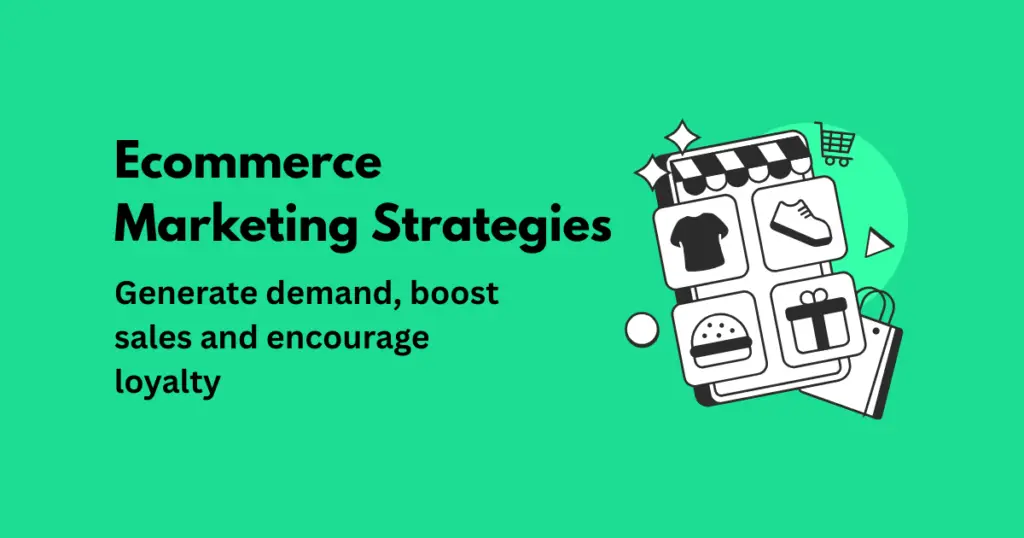 Ecommerce Marketing Strategies

Generate demand, boost sales and encourage loyalty